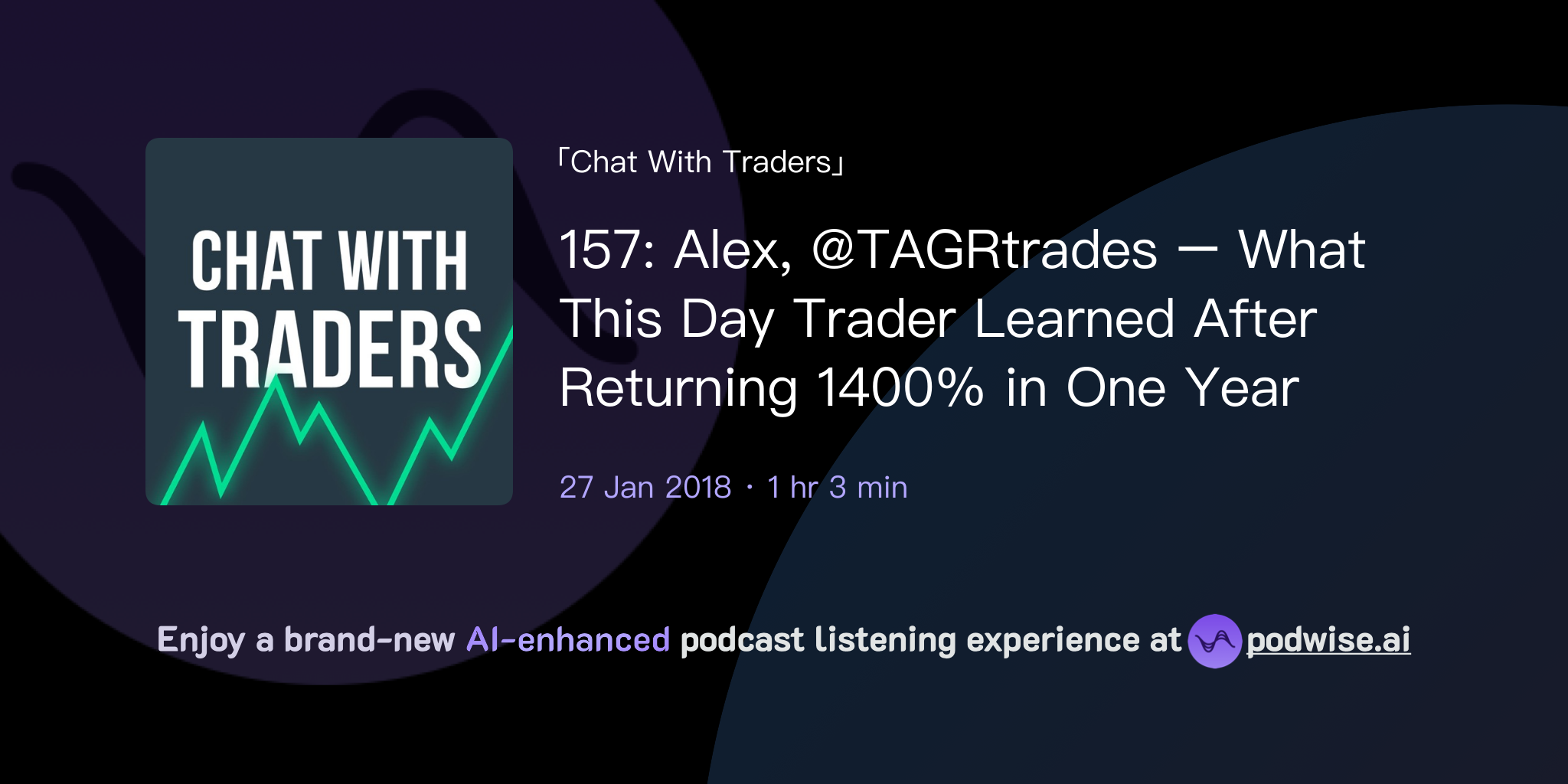 CHAT WITH TRADERS

「Chat With Traders」

157: Alex, @TAGRtrades — What This Day Trader Learned After Returning 1400% in One Year

27 Jan 2018 · 1 hr 3 min

Enjoy a brand-new AI-enhanced podcast listening experience at podwise.ai